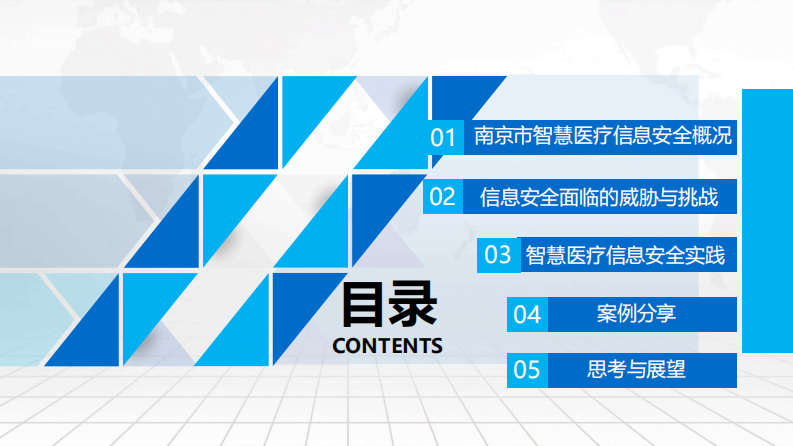 目录
CONTENTS

01 南京市智慧医疗信息安全概况

02 信息安全面临的威胁与挑战

03 智慧医疗信息安全实践

04 案例分享

05 思考与展望